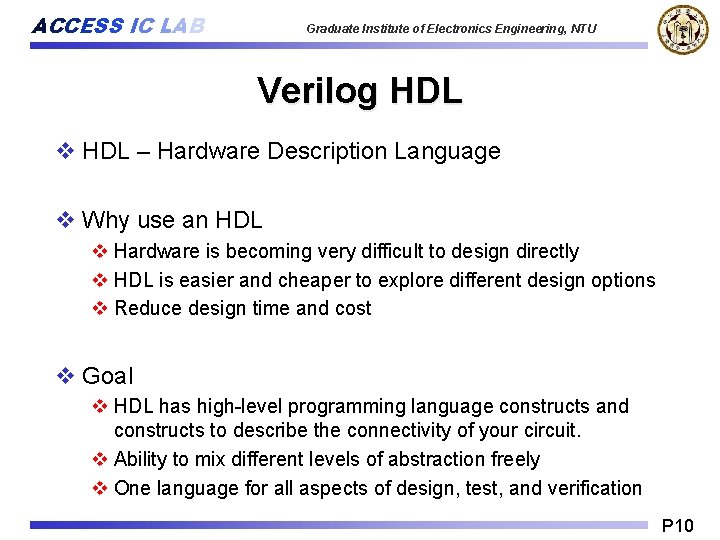 ACCESS IC LAB

Graduate Institute of Electronics Engineering, NTU

Verilog HDL

❖ HDL – Hardware Description Language

❖ Why use an HDL

❖ Hardware is becoming very difficult to design directly

❖ HDL is easier and cheaper to explore different design options

❖ Reduce design time and cost

❖ Goal

❖ HDL has high-level programming language constructs and constructs to describe the connectivity of your circuit.

❖ Ability to mix different levels of abstraction freely

❖ One language for all aspects of design, test, and verification

P10